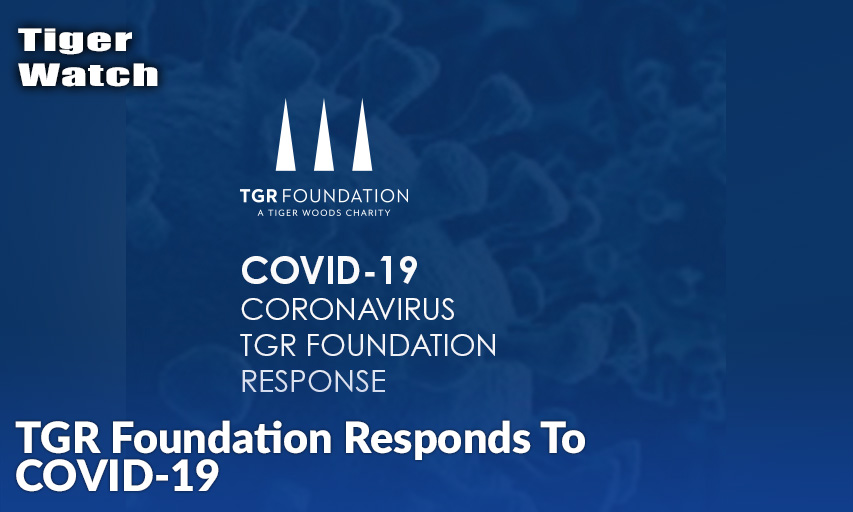 Tiger Watch

TGR FOUNDATION
A TIGER WOODS CHARITY

COVID-19
CORONAVIRUS
TGR FOUNDATION
RESPONSE

TGR Foundation Responds To COVID-19